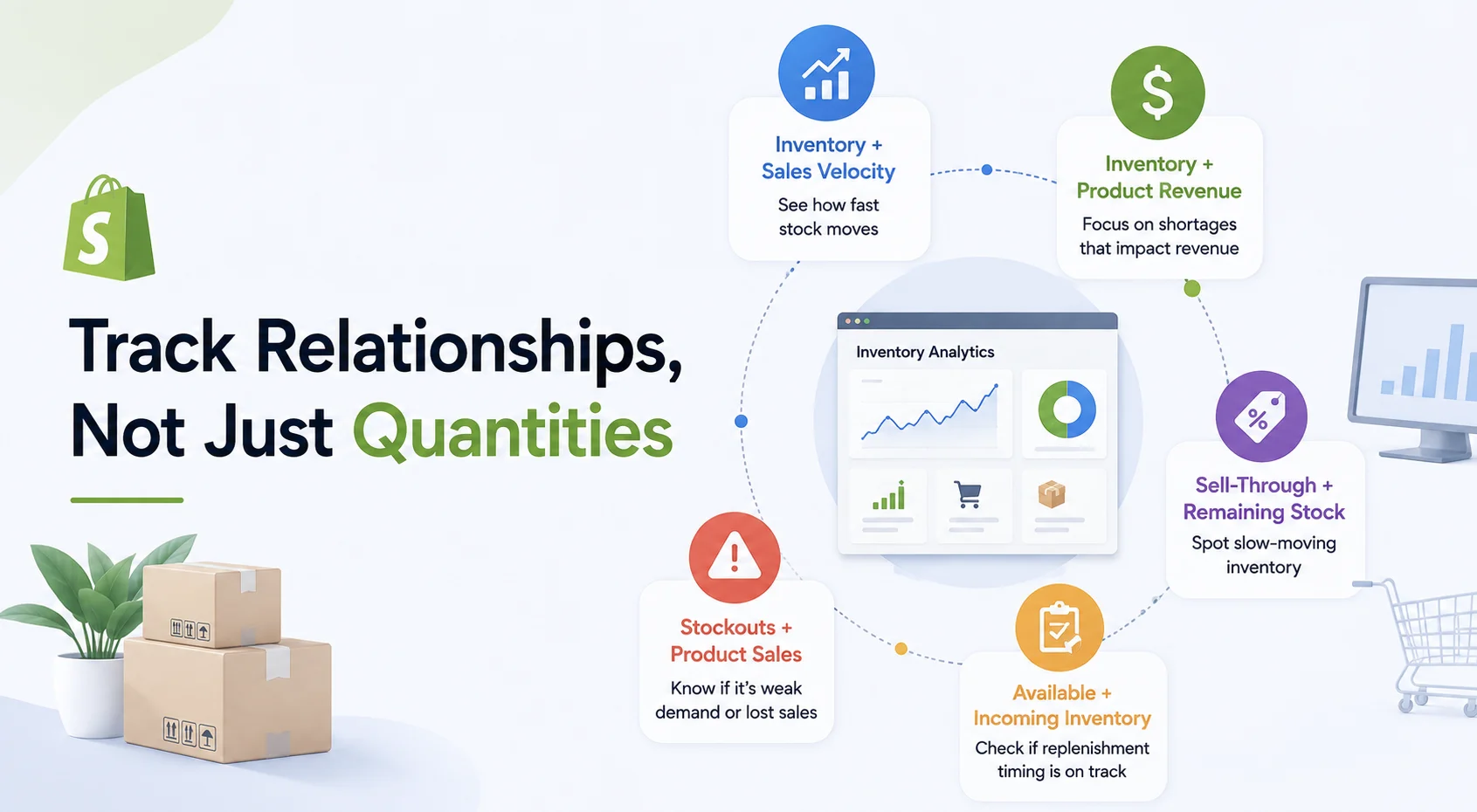 Track Relationships, Not Just Quantities

Inventory + Sales Velocity
See how fast stock moves

Inventory + Product Revenue
Focus on shortages that impact revenue

Inventory Analytics

Sell-Through + Remaining Stock
Spot slow-moving inventory

Available + Incoming Inventory
Check if replenishment timing is on track

Stockouts + Product Sales
Know if it's weak demand or lost sales